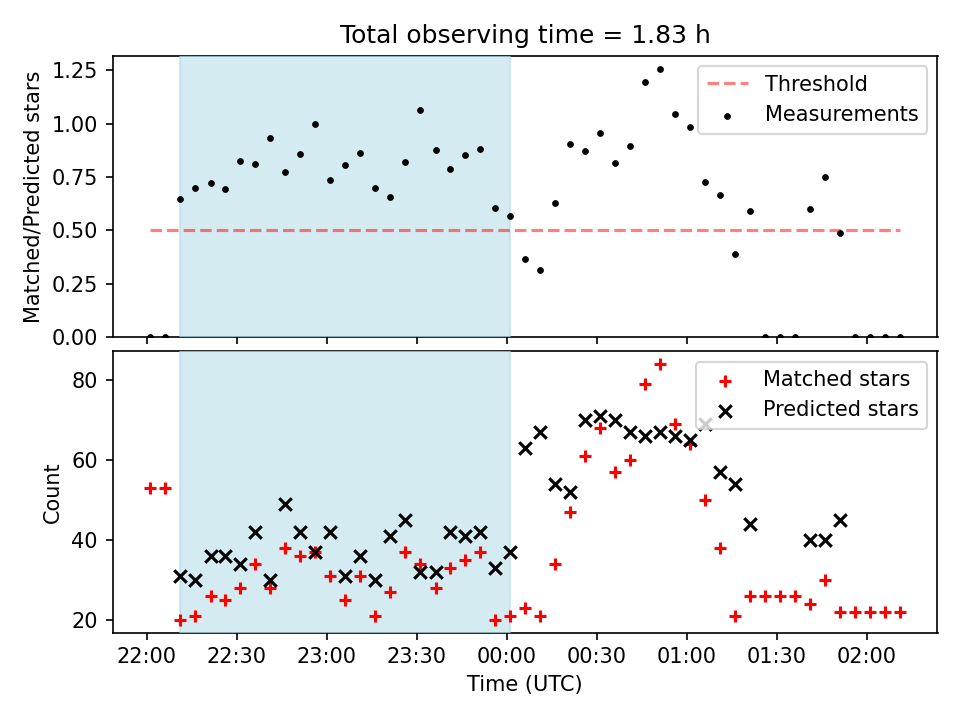 Total observing time = 1.83 h

Matched/Predicted stars

1.25
1.00
0.75
0.50
0.25
0.00

Threshold
Measurements

Count

80
60
40
20

Matched stars
Predicted stars

22:00
22:30
23:00
23:30
00:00
00:30
01:00
01:30
02:00

Time (UTC)